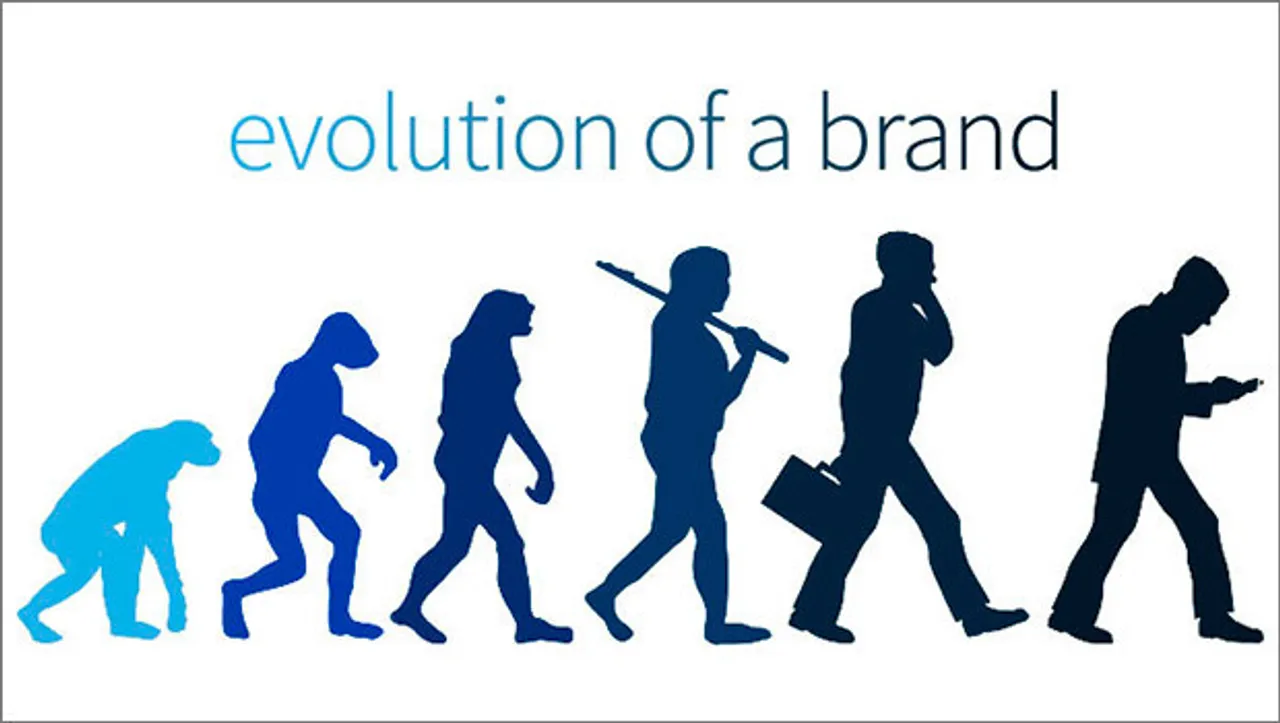 evolution of a brand